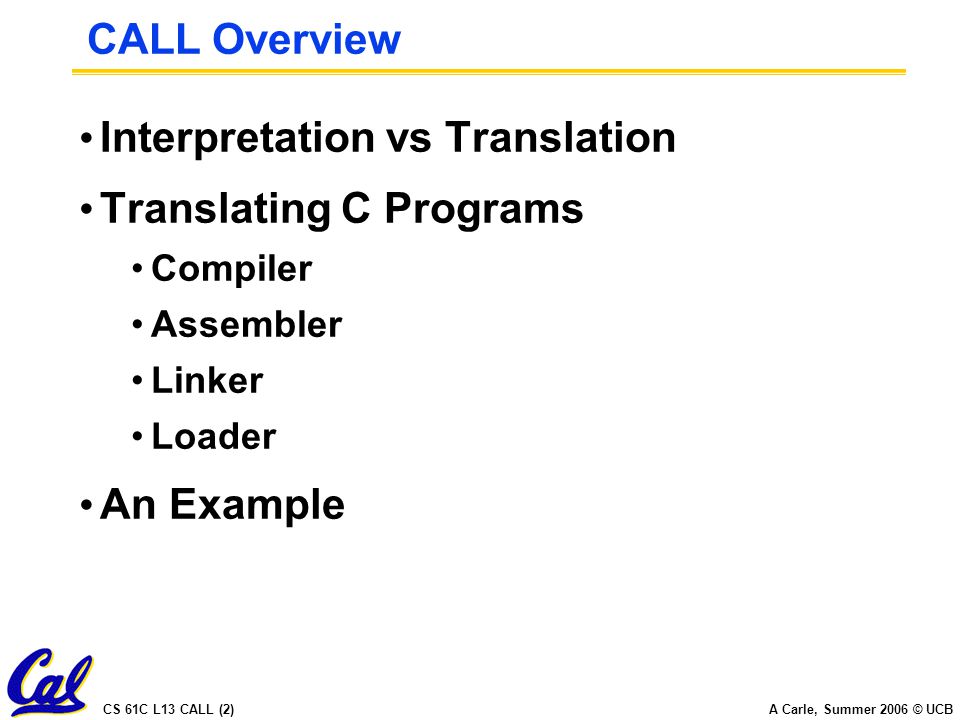 CALL Overview

• Interpretation vs Translation

• Translating C Programs

• Compiler

• Assembler

• Linker

• Loader

• An Example

Cal

CS 61C L13 CALL (2)

A Carle, Summer 2006 © UCB